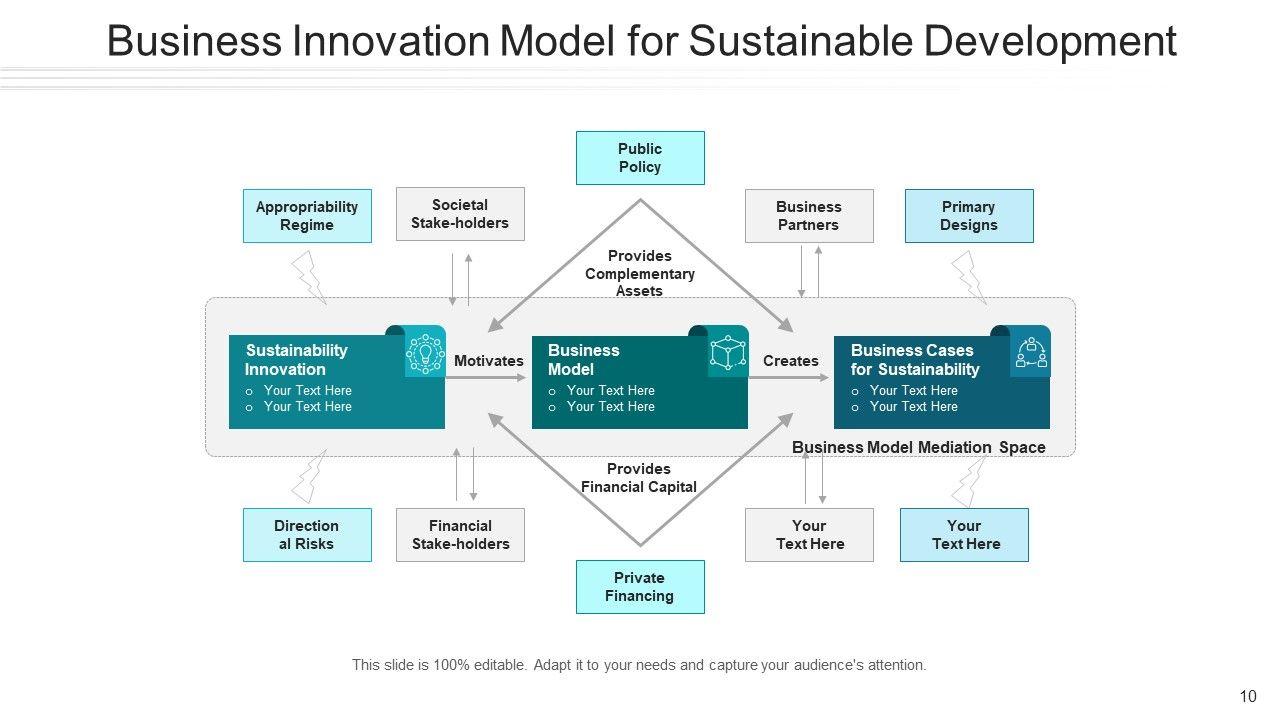 Business Innovation Model for Sustainable Development

Public Policy

Appropriability Regime

Societal Stake-holders

Business Partners

Primary Designs

Provides Complementary Assets

Sustainability Innovation
o Your Text Here
o Your Text Here

Motivates

Business Model
o Your Text Here
o Your Text Here

Creates

Business Cases for Sustainability
o Your Text Here
o Your Text Here

Business Model Mediation Space

Provides Financial Capital

Direction al Risks

Financial Stake-holders

Your Text Here

Your Text Here

Private Financing

This slide is 100% editable. Adapt it to your needs and capture your audience's attention.

10